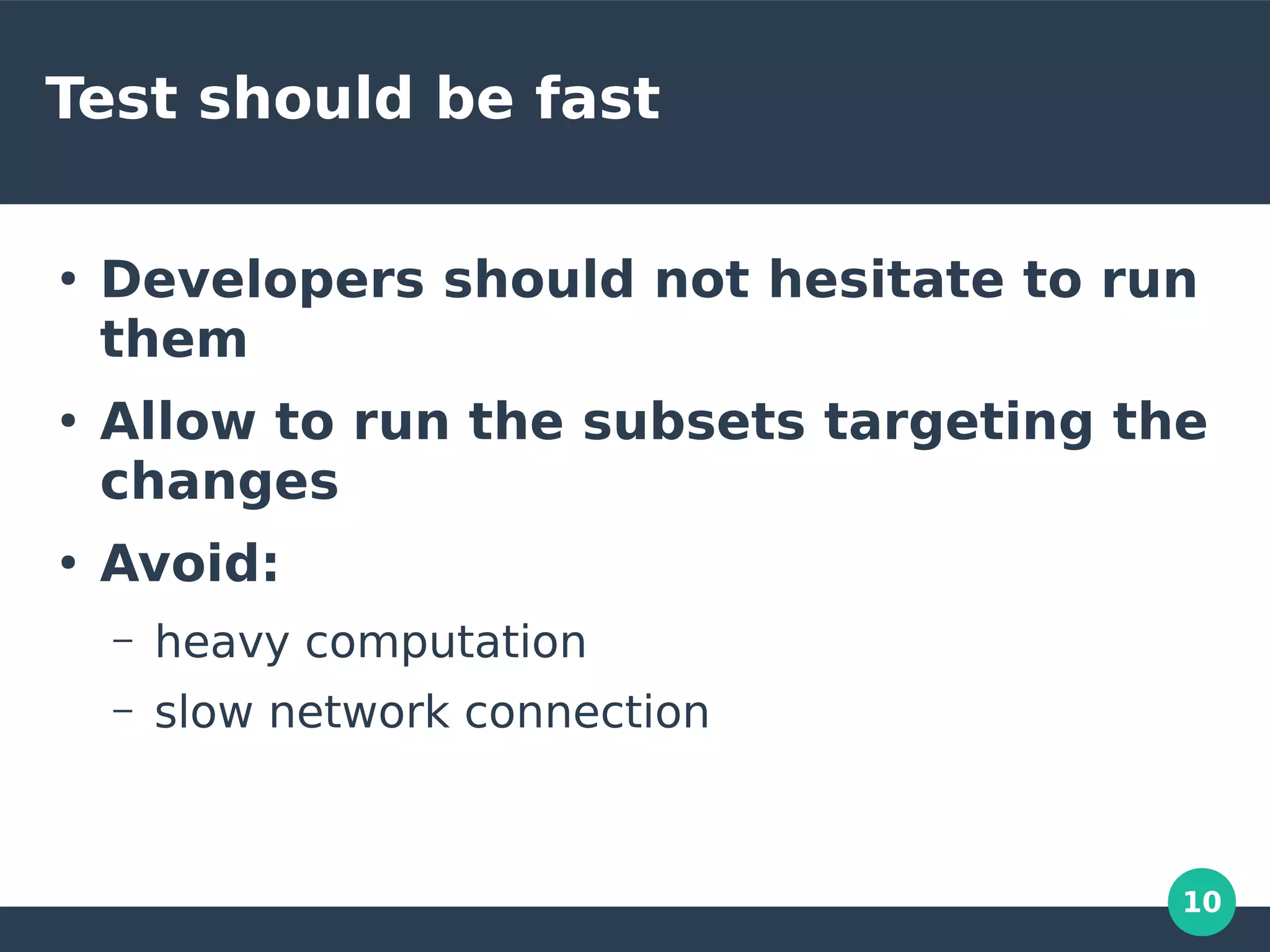 Test should be fast

• Developers should not hesitate to run them
• Allow to run the subsets targeting the changes
• Avoid:
– heavy computation
– slow network connection

10